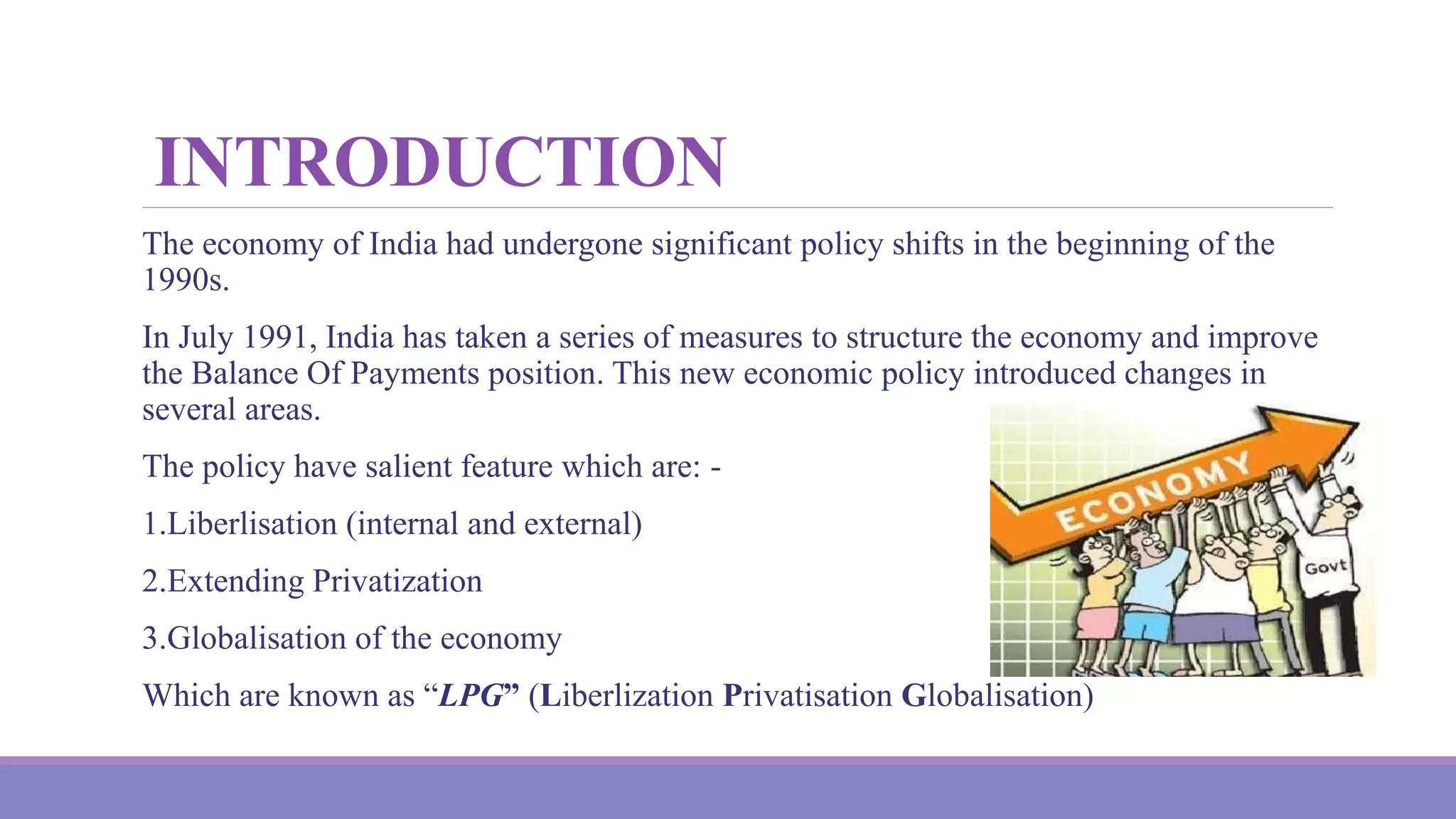 INTRODUCTION

The economy of India had undergone significant policy shifts in the beginning of the 1990s.

In July 1991, India has taken a series of measures to structure the economy and improve the Balance Of Payments position. This new economic policy introduced changes in several areas.

The policy have salient feature which are: -

1.Liberlisation (internal and external)

2.Extending Privatization

3.Globalisation of the economy

Which are known as “LPG” (Liberlization Privatisation Globalisation)

ECONOMY

Govt